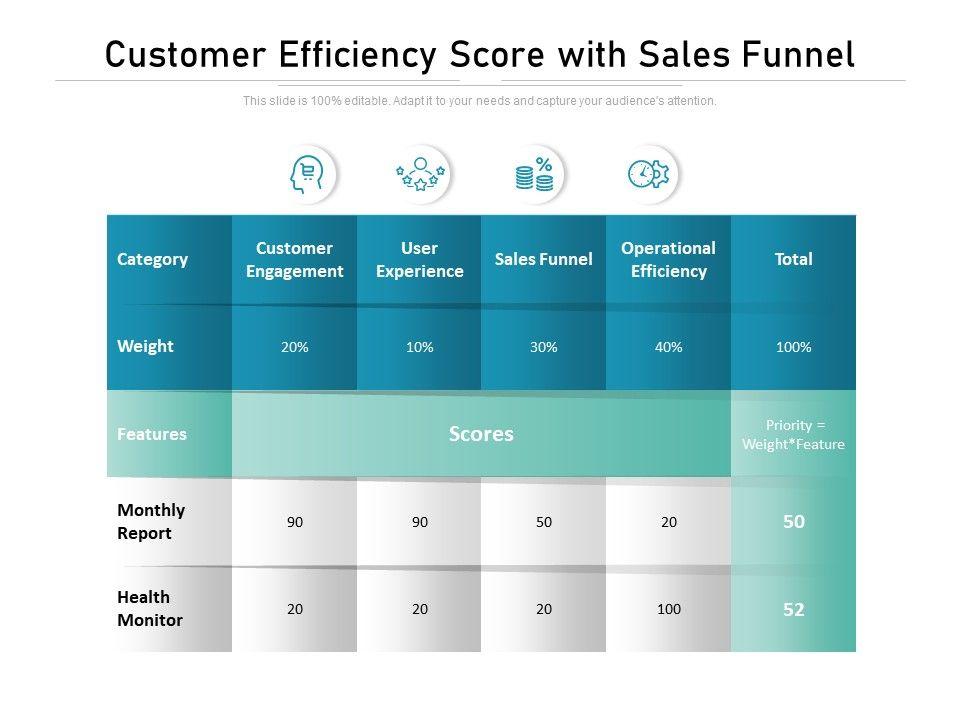 Customer Efficiency Score with Sales Funnel

This slide is 100% editable. Adapt it to your needs and capture your audience's attention.

| Category | Customer Engagement | User Experience | Sales Funnel | Operational Efficiency | Total |
|---|---|---|---|---|---|
| Weight | 20% | 10% | 30% | 40% | 100% |
| Features | Scores | | | | Priority = Weight*Feature |
| Monthly Report | 90 | 90 | 50 | 20 | 50 |
| Health Monitor | 20 | 20 | 20 | 100 | 52 |